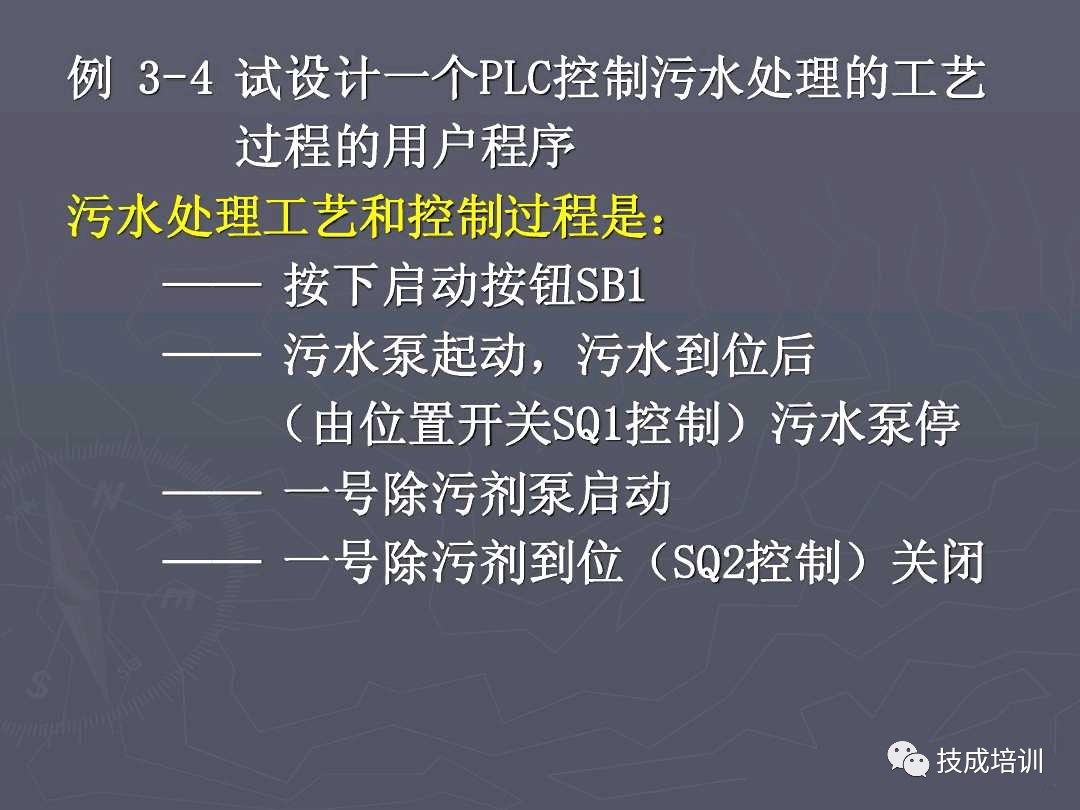 例 3-4 试设计一个PLC控制污水处理的工艺过程的用户程序

污水处理工艺和控制过程是：

—— 按下启动按钮SB1

—— 污水泵起动，污水到位后（由位置开关SQ1控制）污水泵停

—— 一号除污剂泵启动

—— 一号除污剂到位（SQ2控制）关闭

技成培训